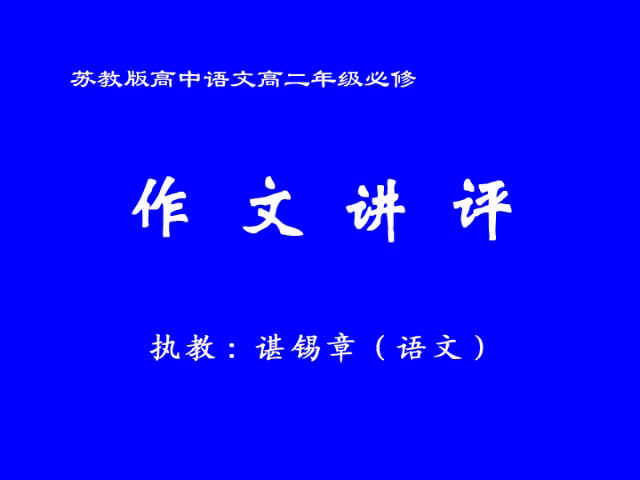 苏教版高中语文高二年级必修

作 文 讲 评

执教：谌锡章（语文）